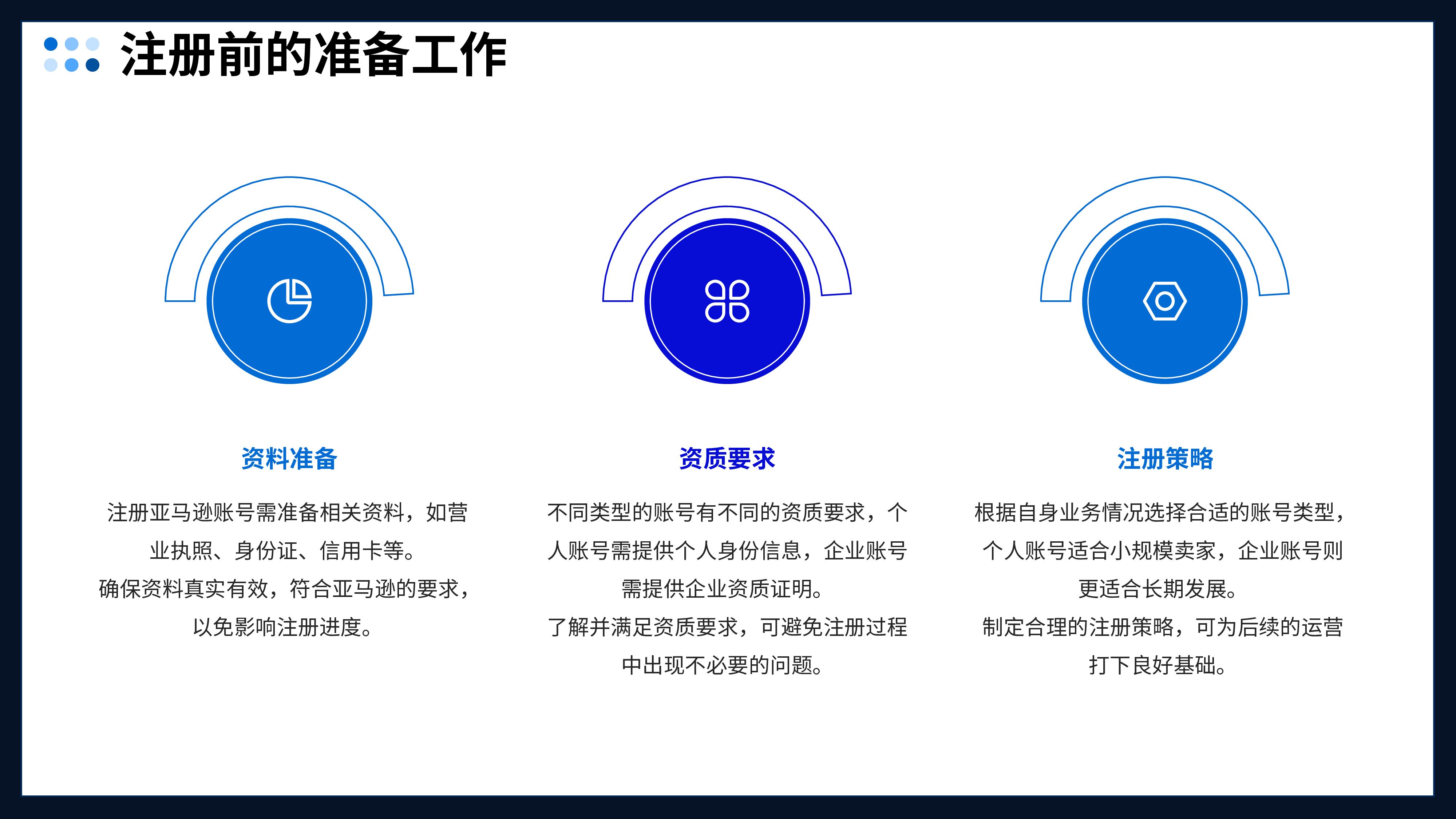 注册前的准备工作

资料准备

注册亚马逊账号需准备相关资料，如营业执照、身份证、信用卡等。
确保资料真实有效，符合亚马逊的要求，以免影响注册进度。

资质要求

不同类型的账号有不同的资质要求，个人账号需提供个人身份信息，企业账号需提供企业资质证明。
了解并满足资质要求，可避免注册过程中出现不必要的问题。

注册策略

根据自身业务情况选择合适的账号类型，个人账号适合小规模卖家，企业账号则更适合长期发展。
制定合理的注册策略，可为后续的运营打下良好基础。